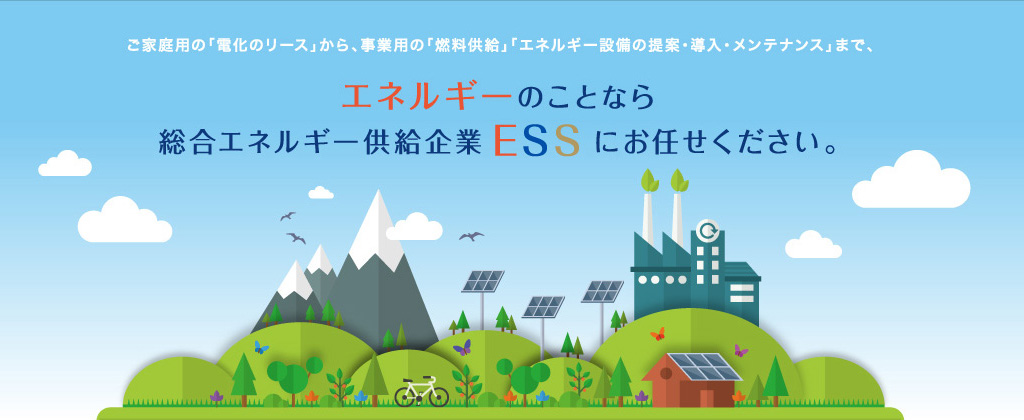 ご家庭用の「電化のリース」から、事業用の「燃料供給」「エネルギー設備の提案・導入・メンテナンス」まで、

エネルギーのことなら
総合エネルギー供給企業 ESS にお任せください。